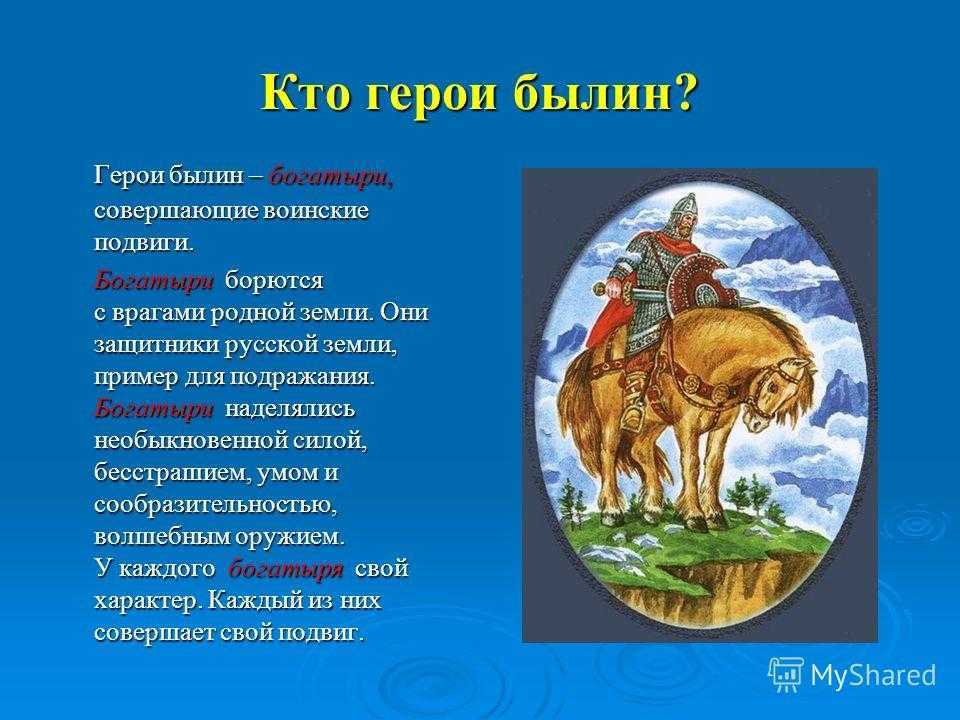 Кто герои былин?

Герои былин – богатыри, совершающие воинские подвиги.

Богатыри борются с врагами родной земли. Они защитники русской земли, пример для подражания. Богатыри наделялись необыкновенной силой, бесстрашием, умом и сообразительностью, волшебным оружием. У каждого богатыря свой характер. Каждый из них совершает свой подвиг.

MyShared